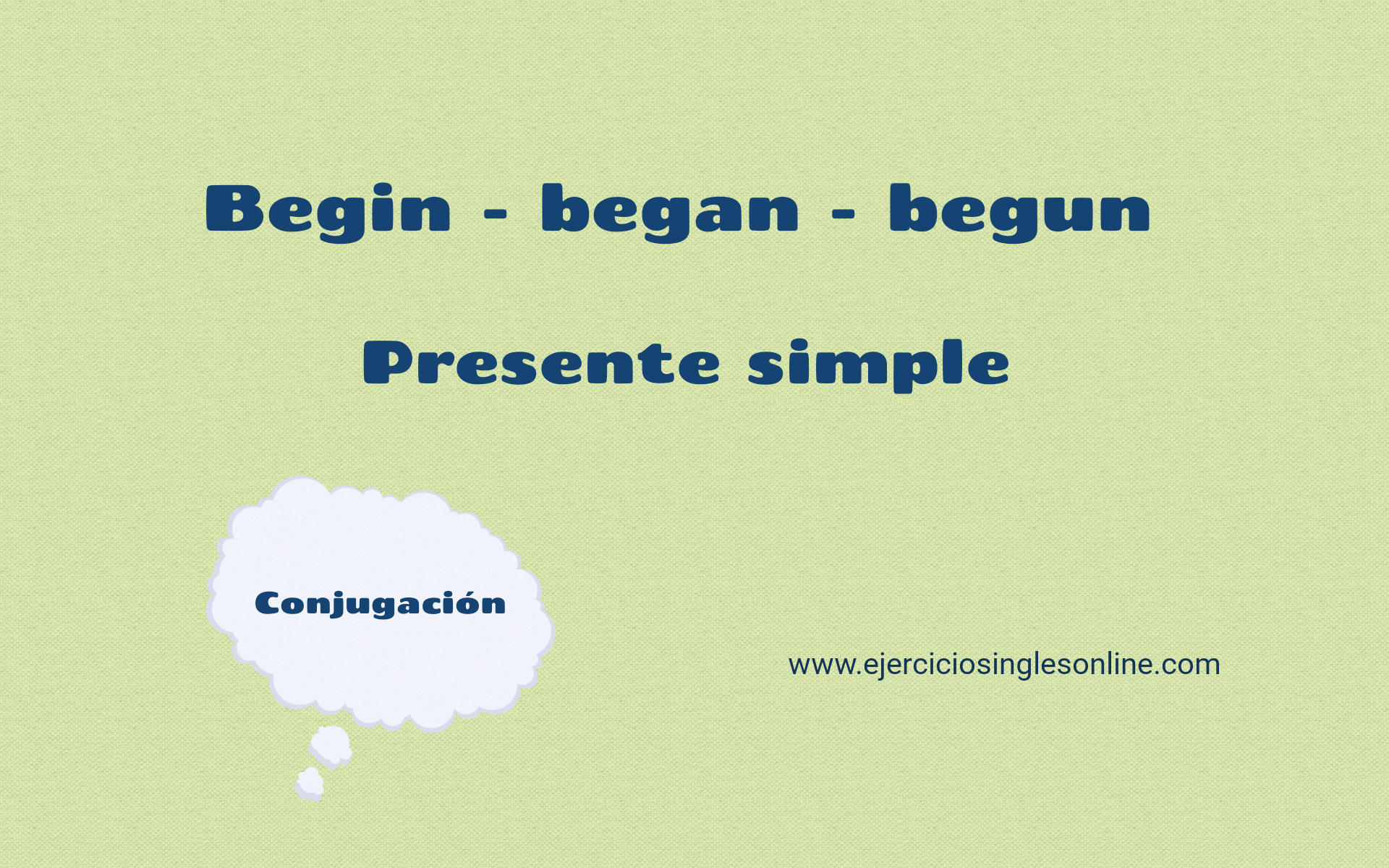 Begin - began - begun

Presente simple

Conjugación

www.ejerciciosinglesonline.com